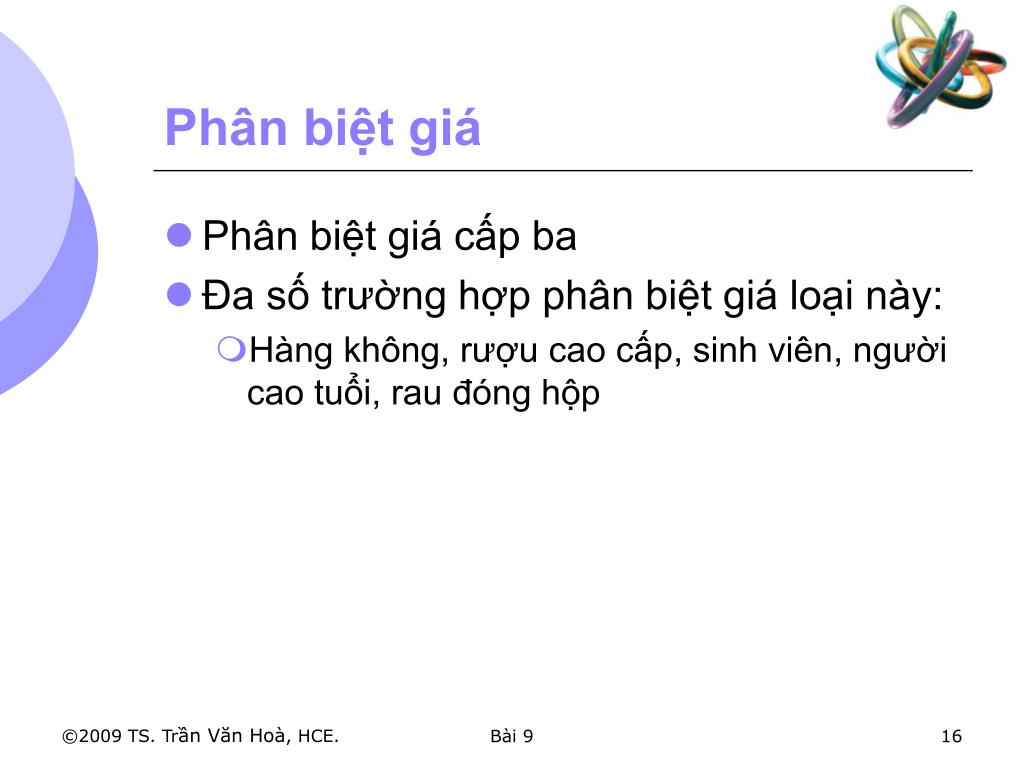 Phân biệt giá

Phân biệt giá cấp ba

Đa số trường hợp phân biệt giá loại này:

Hàng không, rượu cao cấp, sinh viên, người cao tuổi, rau đóng hộp

©2009 TS. Trần Văn Hoà, HCE.

Bài 9

16